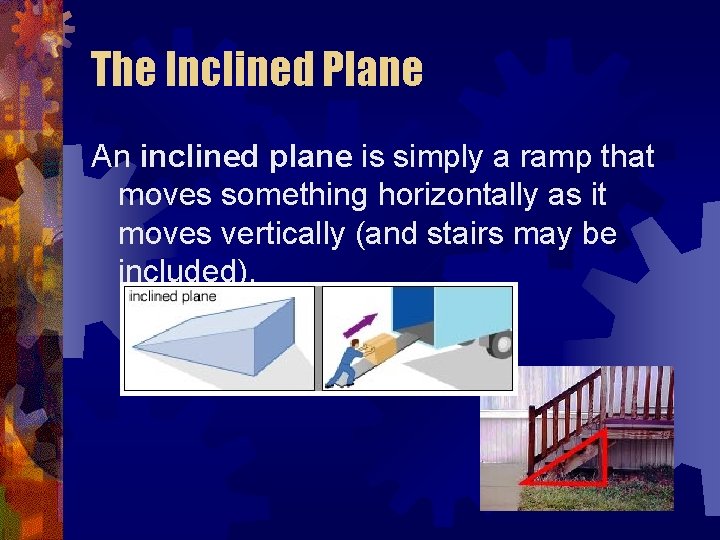 The Inclined Plane

An inclined plane is simply a ramp that moves something horizontally as it moves vertically (and stairs may be included).

inclined plane